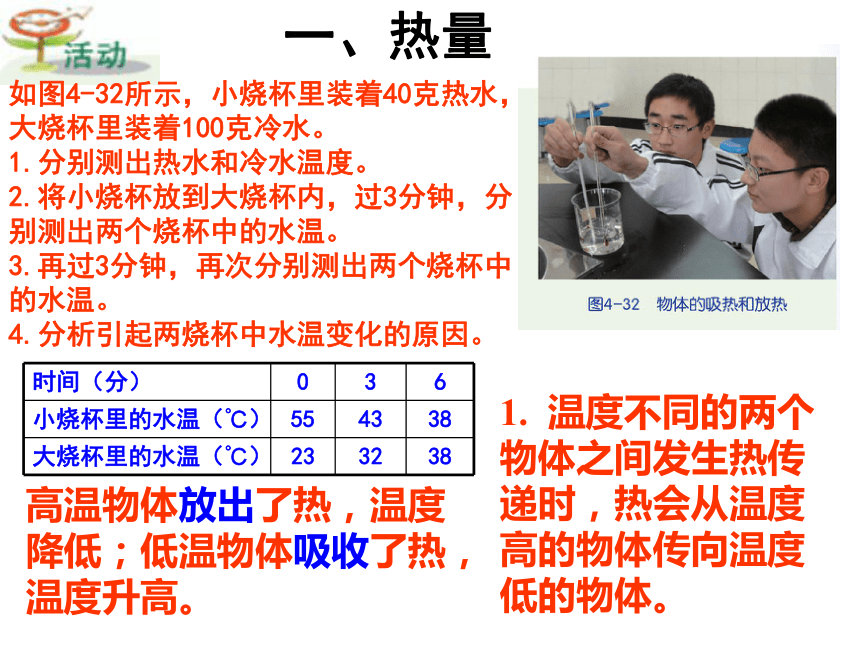 活动

一、热量

如图4-32所示，小烧杯里装着40克热水，大烧杯里装着100克冷水。
1.分别测出热水和冷水温度。
2.将小烧杯放到大烧杯内，过3分钟，分别测出两个烧杯中的水温。
3.再过3分钟，再次分别测出两个烧杯中的水温。
4.分析引起两烧杯中水温变化的原因。

图4-32 物体的吸热和放热

| 时间（分） | 0 | 3 | 6 |
|---|---|---|---|
| 小烧杯里的水温（℃） | 55 | 43 | 38 |
| 大烧杯里的水温（℃） | 23 | 32 | 38 |

高温物体放出了热，温度降低；低温物体吸收了热，温度升高。

1. 温度不同的两个物体之间发生热传递时，热会从温度高的物体传向温度低的物体。